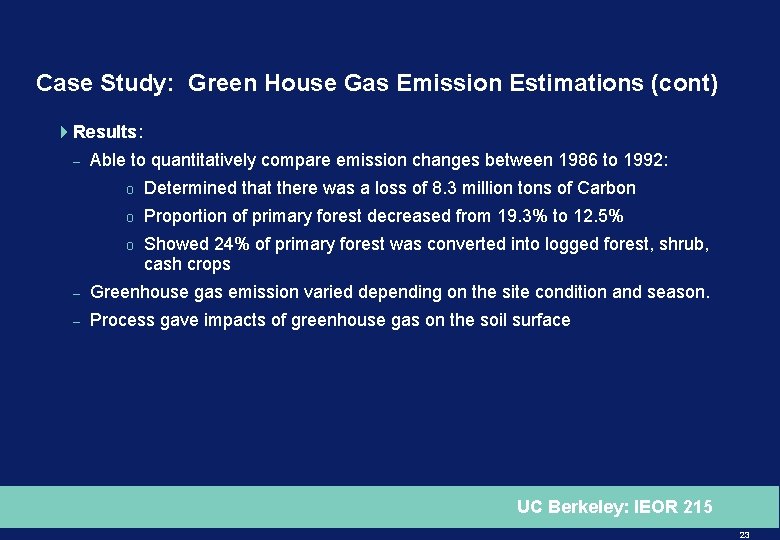 Case Study: Green House Gas Emission Estimations (cont)

Results:

– Able to quantitatively compare emission changes between 1986 to 1992:

o Determined that there was a loss of 8.3 million tons of Carbon

o Proportion of primary forest decreased from 19.3% to 12.5%

o Showed 24% of primary forest was converted into logged forest, shrub, cash crops

– Greenhouse gas emission varied depending on the site condition and season.

– Process gave impacts of greenhouse gas on the soil surface

UC Berkeley: IEOR 215

23